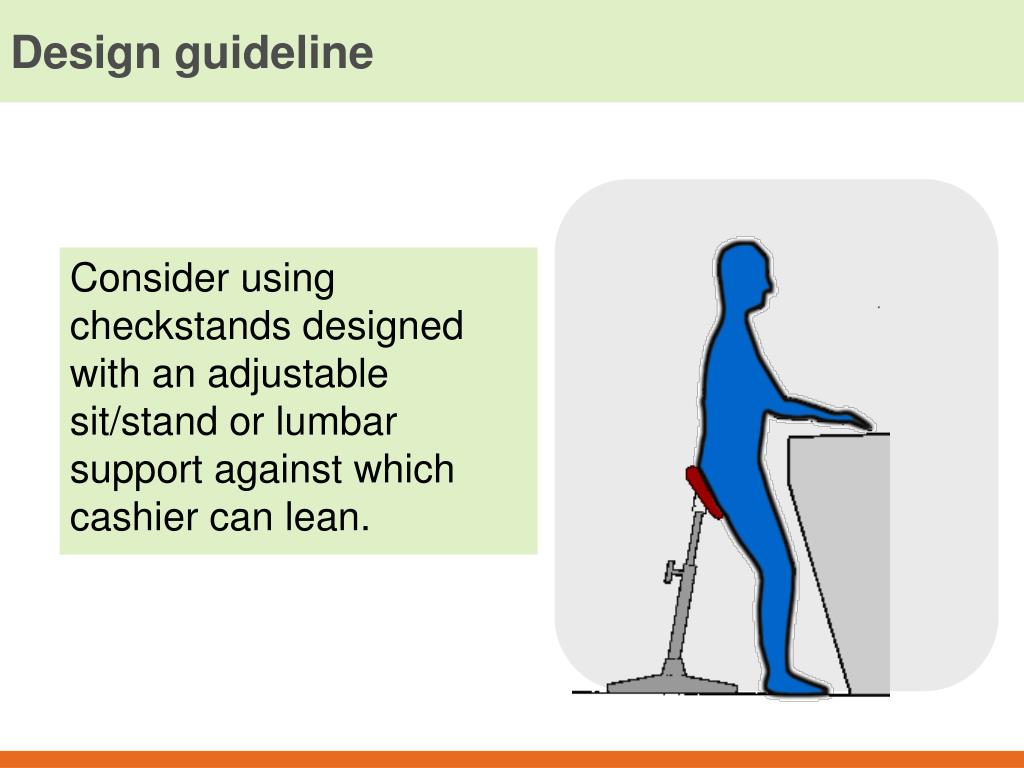 Design guideline

Consider using checkstands designed with an adjustable sit/stand or lumbar support against which cashier can lean.